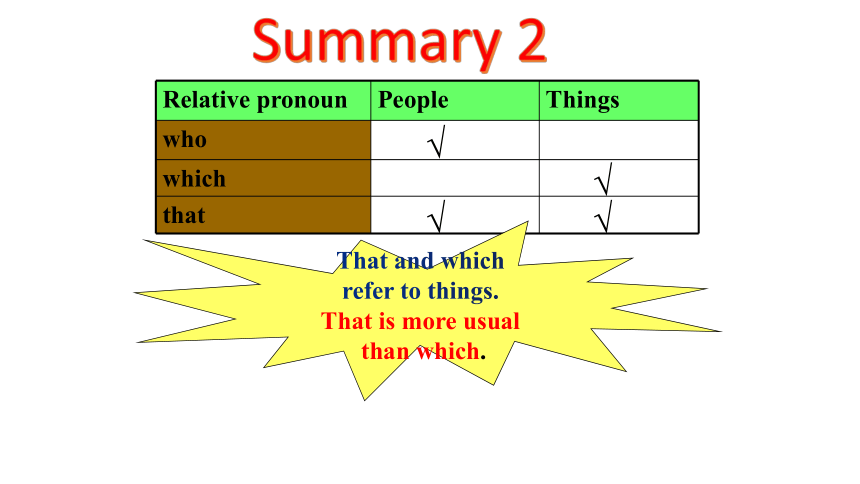 Summary 2

| Relative pronoun | People | Things |
|---|---|---|
| who | √ | |
| which | | √ |
| that | √ | √ |

That and which refer to things.
That is more usual than which.